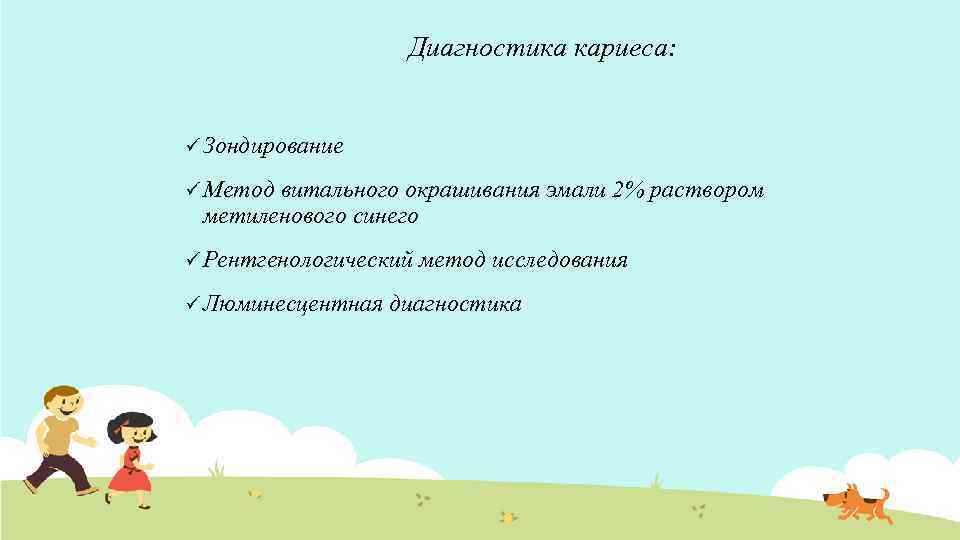 Диагностика кариеса:

✓ Зондирование

✓ Метод витального окрашивания эмали 2% раствором метиленового синего

✓ Рентгенологический метод исследования

✓ Люминесцентная диагностика